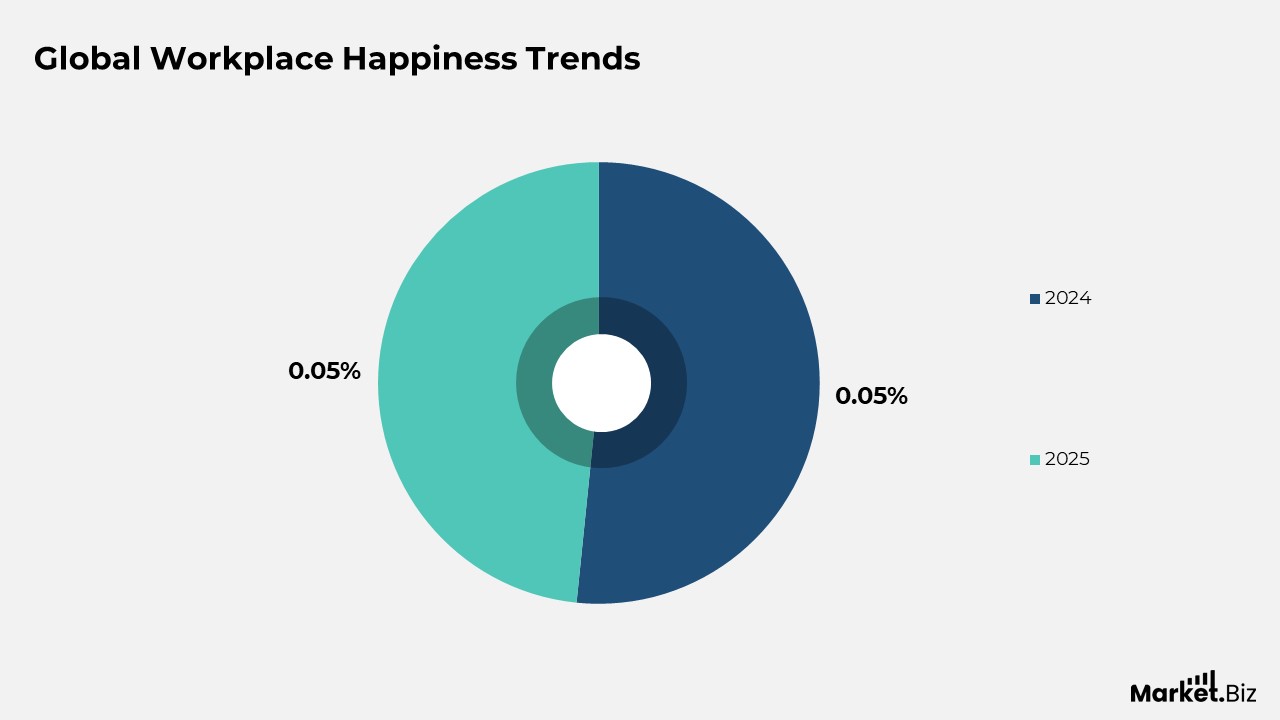 Global Workplace Happiness Trends

0.05%

0.05%

2024

2025

Market.Biz